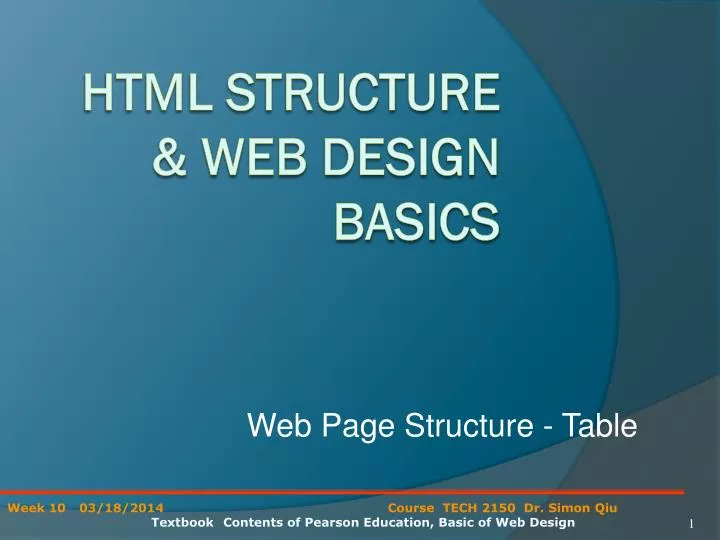 HTML STRUCTURE & WEB DESIGN BASICS

Web Page Structure - Table

Week 10 03/18/2014

Course TECH 2150 Dr. Simon Qiu

Textbook Contents of Pearson Education, Basic of Web Design

1